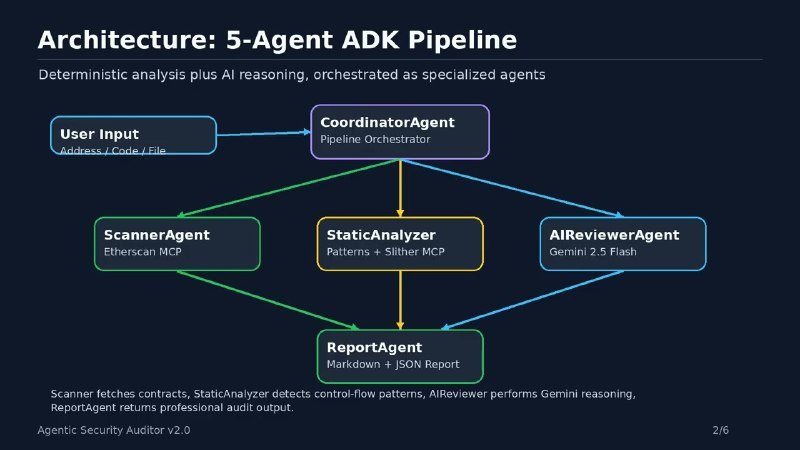 Architecture: 5-Agent ADK Pipeline

Deterministic analysis plus AI reasoning, orchestrated as specialized agents

User Input
Address / Code / File

CoordinatorAgent
Pipeline Orchestrator

ScannerAgent
Etherscan MCP

StaticAnalyzer
Patterns + Slither MCP

AIReviewerAgent
Gemini 2.5 Flash

ReportAgent
Markdown + JSON Report

Scanner fetches contracts, StaticAnalyzer detects control-flow patterns, AIReviewer performs Gemini reasoning, ReportAgent returns professional audit output.

Agentic Security Auditor v2.0

2/6